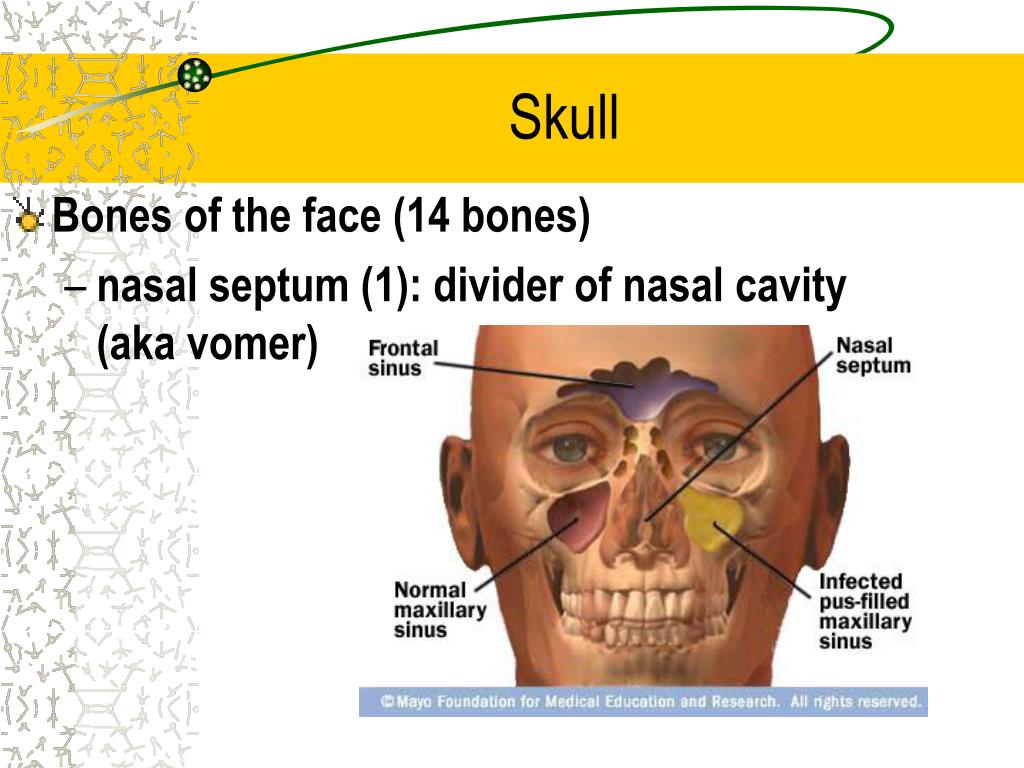 Skull

Bones of the face (14 bones)

– nasal septum (1): divider of nasal cavity (aka vomer)

Frontal sinus

Nasal septum

Normal maxillary sinus

Infected pus-filled maxillary sinus

©Mayo Foundation for Medical Education and Research. All rights reserved.